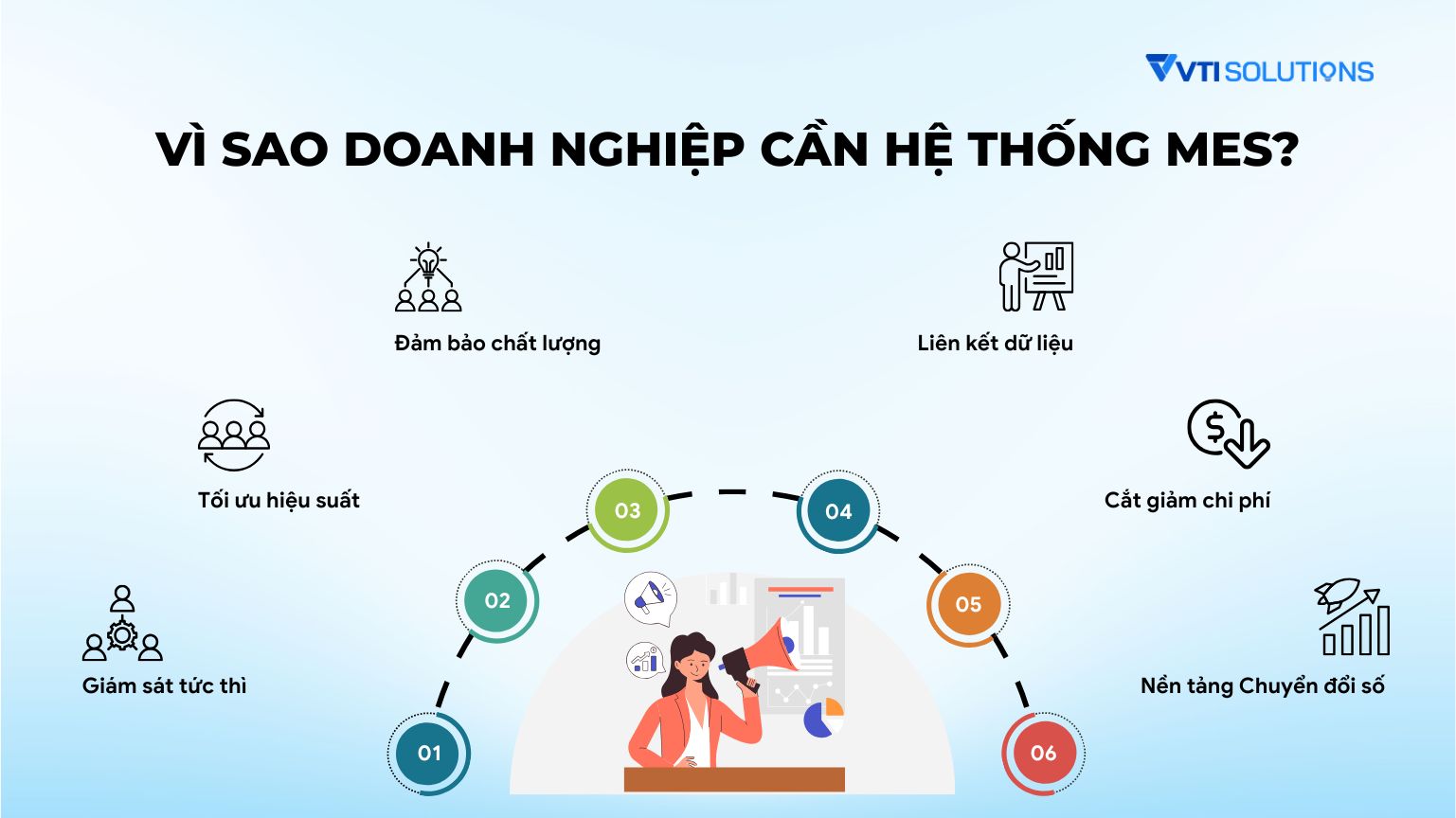 VTI SOLUTIONS

VÌ SAO DOANH NGHIỆP CẦN HỆ THỐNG MES?

Đảm bảo chất lượng

Liên kết dữ liệu

Tối ưu hiệu suất

Cắt giảm chi phí

Giám sát tức thì

Nền tảng Chuyển đổi số

01

02

03

04

05

06